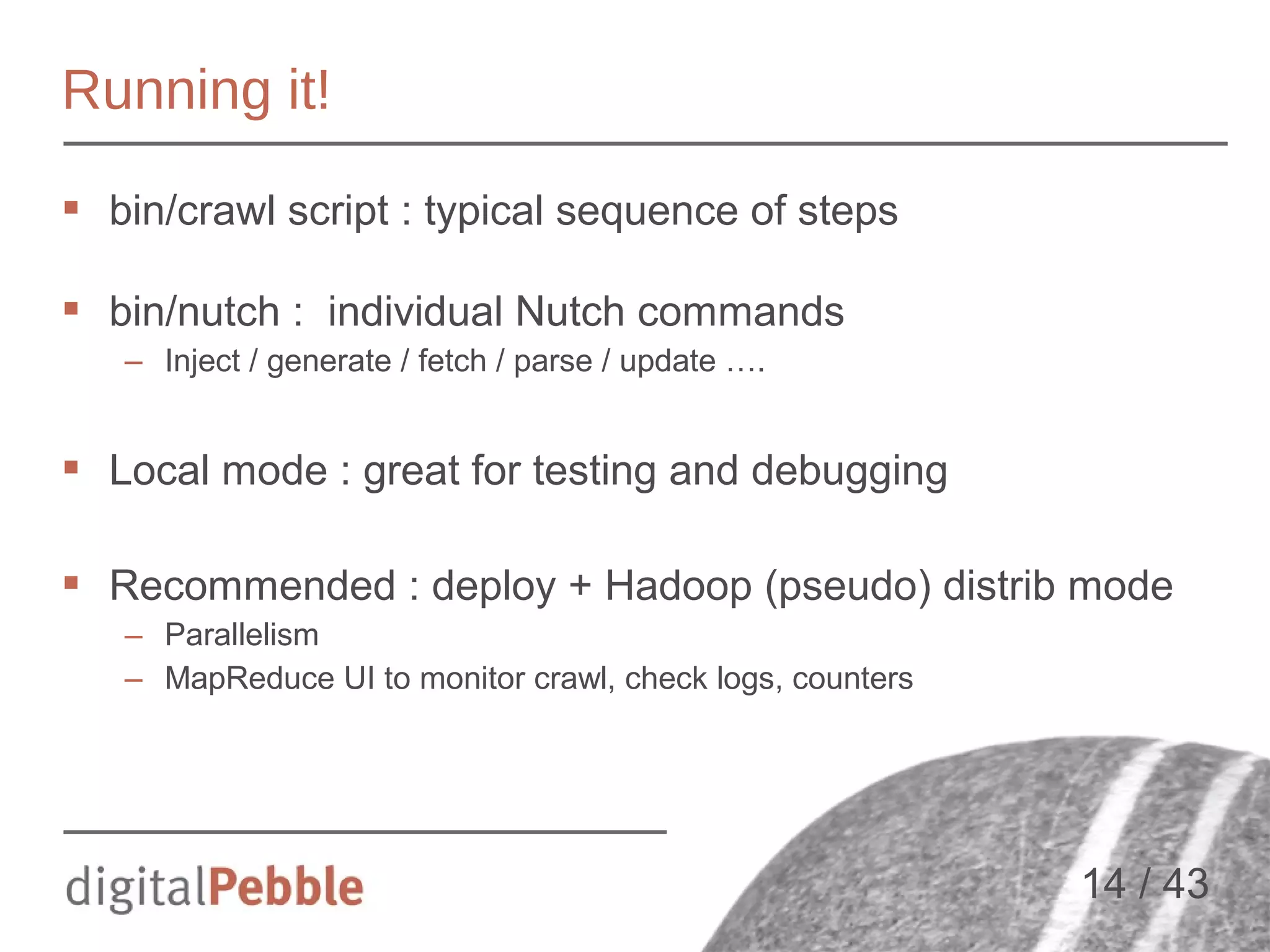 Running it!

▪ bin/crawl script : typical sequence of steps

▪ bin/nutch : individual Nutch commands
– Inject / generate / fetch / parse / update ….

▪ Local mode : great for testing and debugging

▪ Recommended : deploy + Hadoop (pseudo) distrib mode
– Parallelism
– MapReduce UI to monitor crawl, check logs, counters

digitalPebble

14 / 43